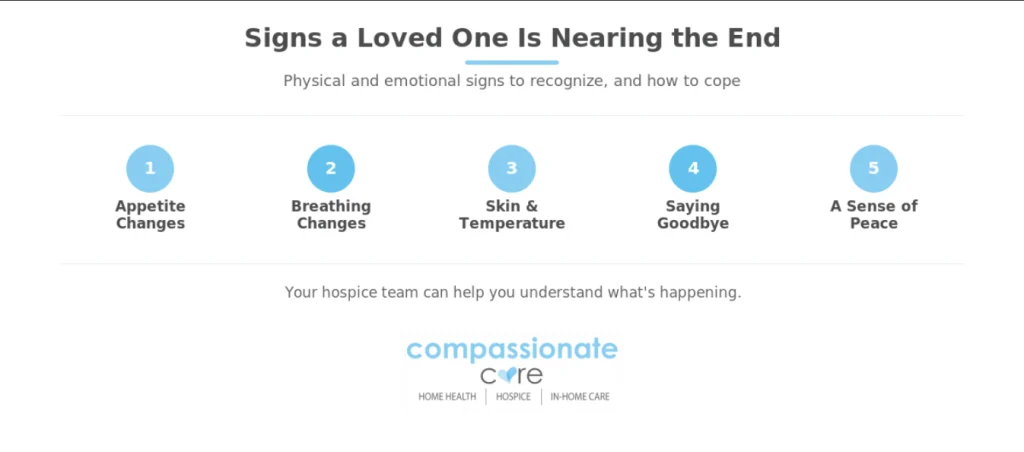 Signs a Loved One Is Nearing the End

Physical and emotional signs to recognize, and how to cope

1
Appetite Changes

2
Breathing Changes

3
Skin & Temperature

4
Saying Goodbye

5
A Sense of Peace

Your hospice team can help you understand what's happening.

compassionate
care
HOME HEALTH | HOSPICE | IN-HOME CARE